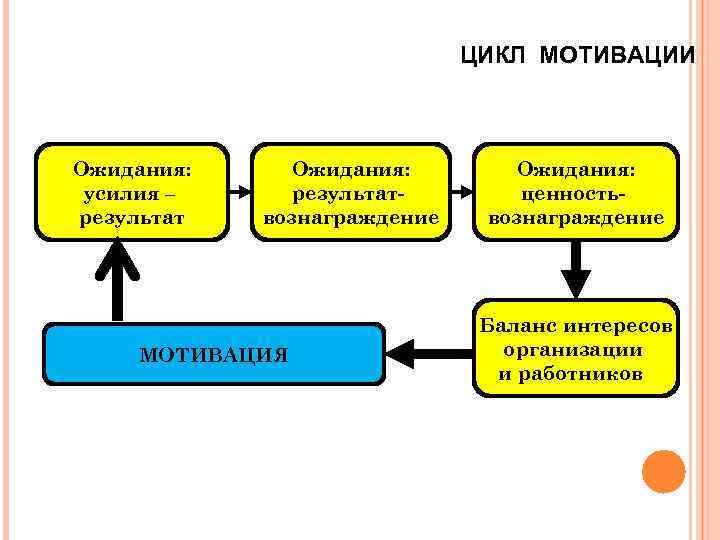 ЦИКЛ МОТИВАЦИИ

Ожидания: усилия – результат

Ожидания: результат-вознаграждение

Ожидания: ценность-вознаграждение

Баланс интересов организации и работников

МОТИВАЦИЯ